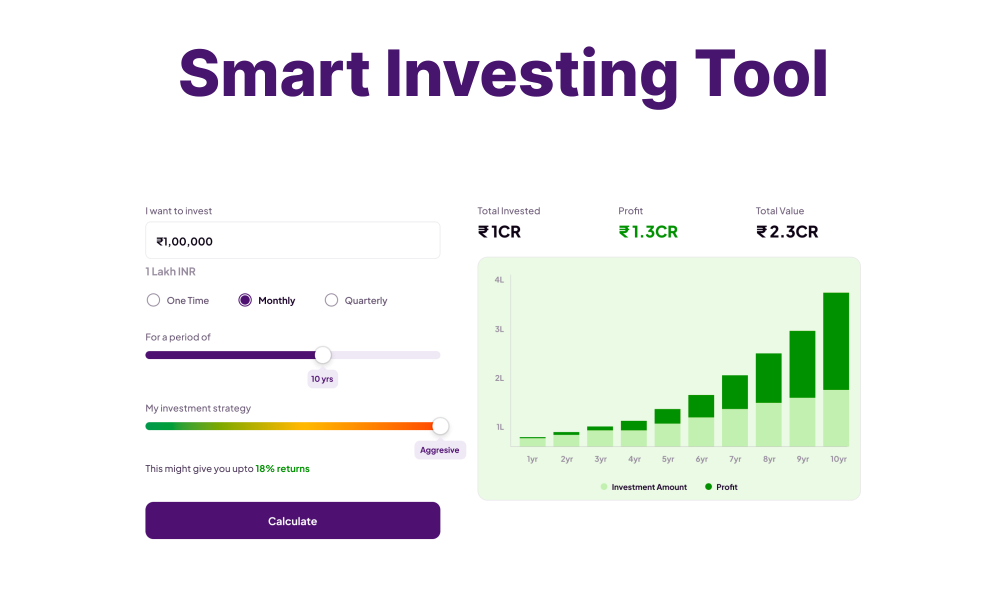 Smart Investing Tool

I want to invest

₹1,00,000

1 Lakh INR

One Time Monthly Quarterly

For a period of

10 yrs

My investment strategy

Aggresive

This might give you upto 18% returns

Calculate

Total Invested
₹ 1CR

Profit
₹ 1.3CR

Total Value
₹ 2.3CR

4L
3L
2L
1L

1yr 2yr 3yr 4yr 5yr 6yr 7yr 8yr 9yr 10yr

Investment Amount Profit